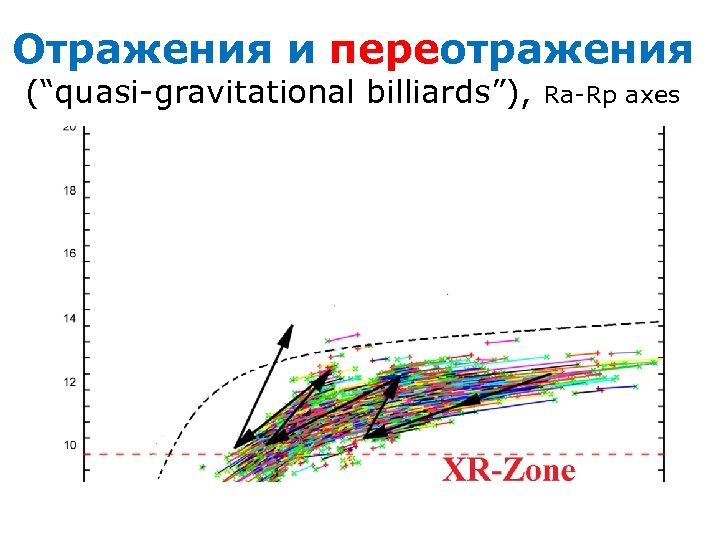 Отражения и переотражения
(“quasi-gravitational billiards”), Ra-Rp axes

20
18
16
14
12
10

XR-Zone